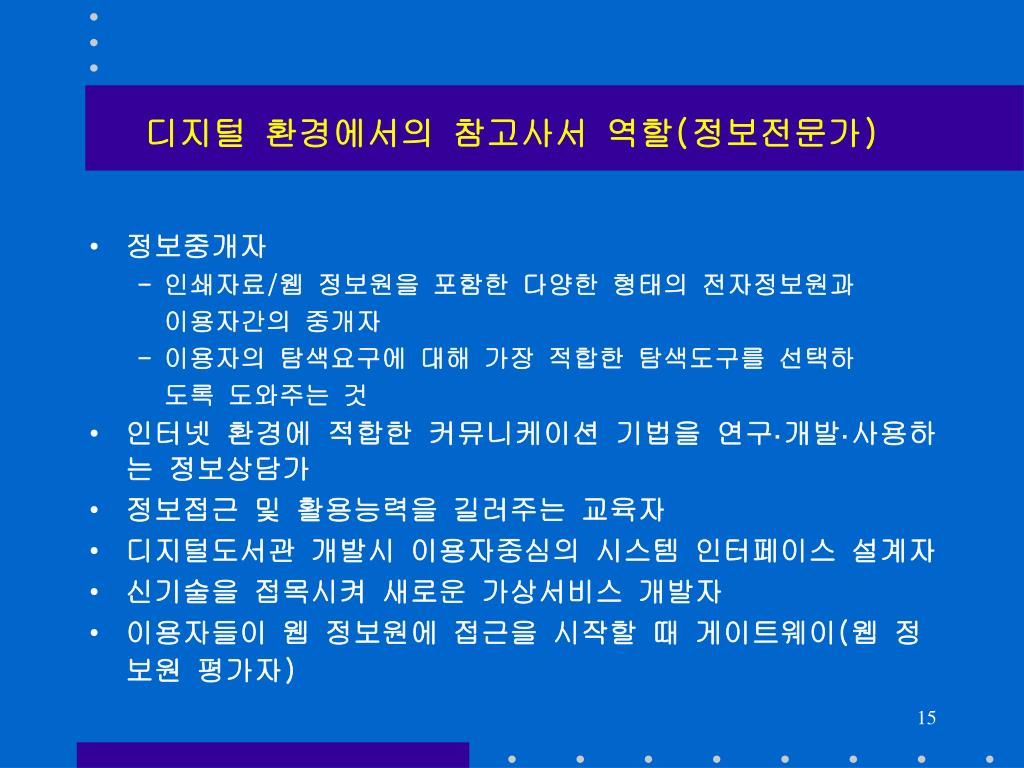 디지털 환경에서의 참고사서 역할(정보전문가)

• 정보중개자
– 인쇄자료/웹 정보원을 포함한 다양한 형태의 전자정보원과 이용자간의 중개자
– 이용자의 탐색요구에 대해 가장 적합한 탐색도구를 선택하도록 도와주는 것
• 인터넷 환경에 적합한 커뮤니케이션 기법을 연구·개발·사용하는 정보상담가
• 정보접근 및 활용능력을 길러주는 교육자
• 디지털도서관 개발시 이용자중심의 시스템 인터페이스 설계자
• 신기술을 접목시켜 새로운 가상서비스 개발자
• 이용자들이 웹 정보원에 접근을 시작할 때 게이트웨이(웹 정보원 평가자)

15